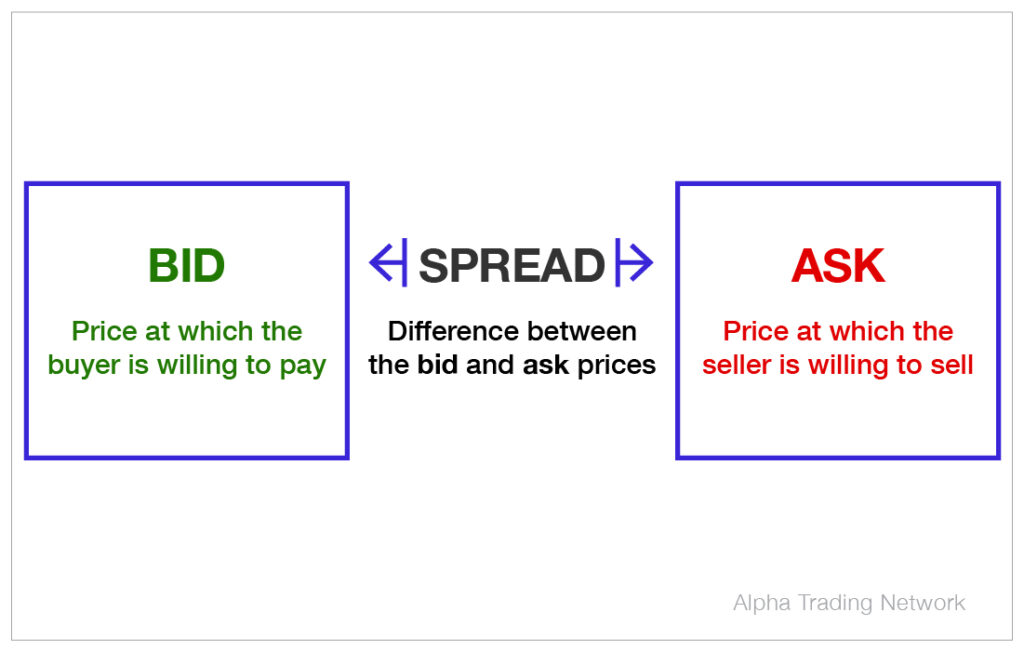 BID

Price at which the buyer is willing to pay

SPREAD

Difference between the bid and ask prices

ASK

Price at which the seller is willing to sell

Alpha Trading Network